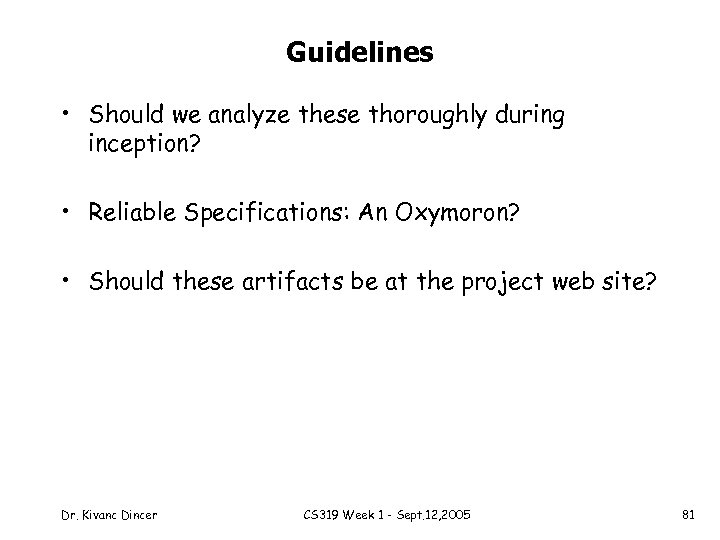 Guidelines

• Should we analyze these thoroughly during inception?

• Reliable Specifications: An Oxymoron?

• Should these artifacts be at the project web site?

Dr. Kivanc Dincer

CS319 Week 1 - Sept.12,2005

81